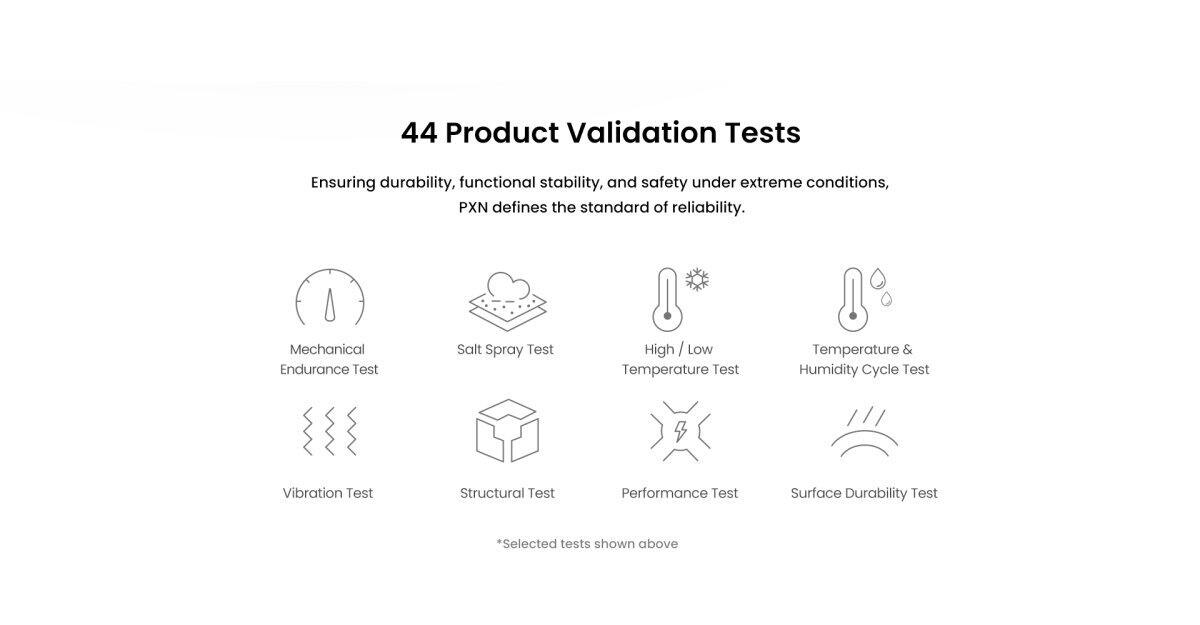 44 Product Validation Tests

Ensuring durability, functional stability, and safety under extreme conditions, PXN defines the standard of reliability.

Mechanical
Endurance Test

Salt Spray Test

High / Low
Temperature Test

Temperature &
Humidity Cycle Test

Vibration Test

Structural Test

Performance Test

Surface Durability Test

*Selected tests shown above